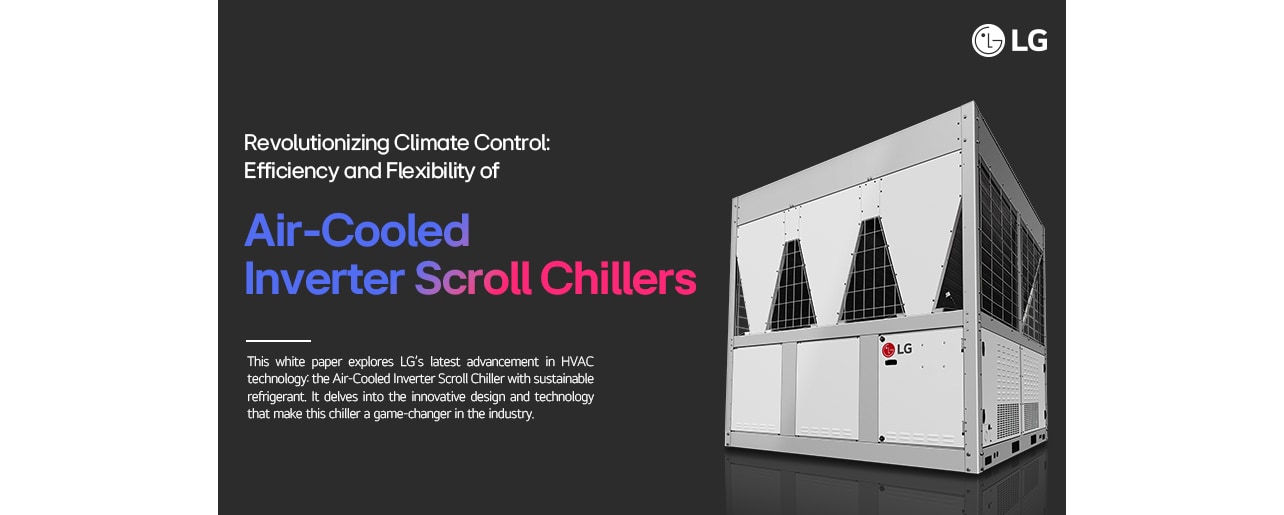 LG

Revolutionizing Climate Control: Efficiency and Flexibility of

Air-Cooled Inverter Scroll Chillers

This white paper explores LG's latest advancement in HVAC technology: the Air-Cooled Inverter Scroll Chiller with sustainable refrigerant. It delves into the innovative design and technology that make this chiller a game-changer in the industry.

LG